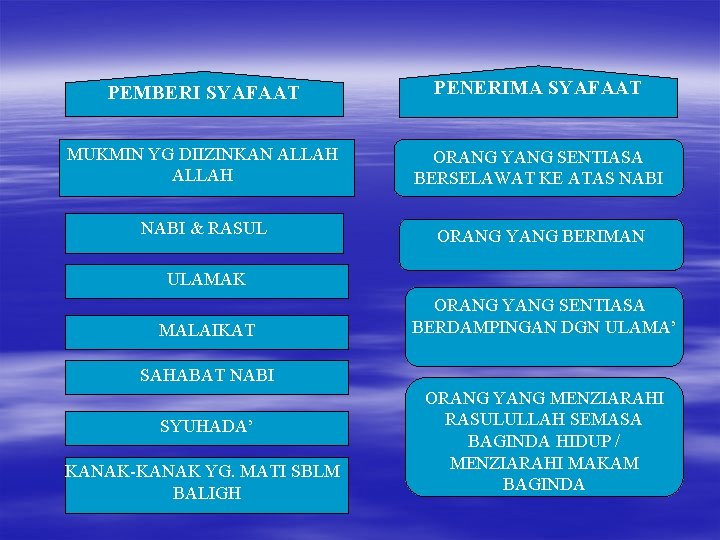 PEMBERI SYAFAAT

MUKMIN YG DIIZINKAN ALLAH ALLAH

NABI & RASUL

ULAMAK

MALAIKAT

SAHABAT NABI

SYUHADA’

KANAK-KANAK YG. MATI SBLM BALIGH

PENERIMA SYAFAAT

ORANG YANG SENTIASA BERSELAWAT KE ATAS NABI

ORANG YANG BERIMAN

ORANG YANG SENTIASA BERDAMPINGAN DGN ULAMA’

ORANG YANG MENZIARAHI RASULULLAH SEMASA BAGINDA HIDUP / MENZIARAHI MAKAM BAGINDA